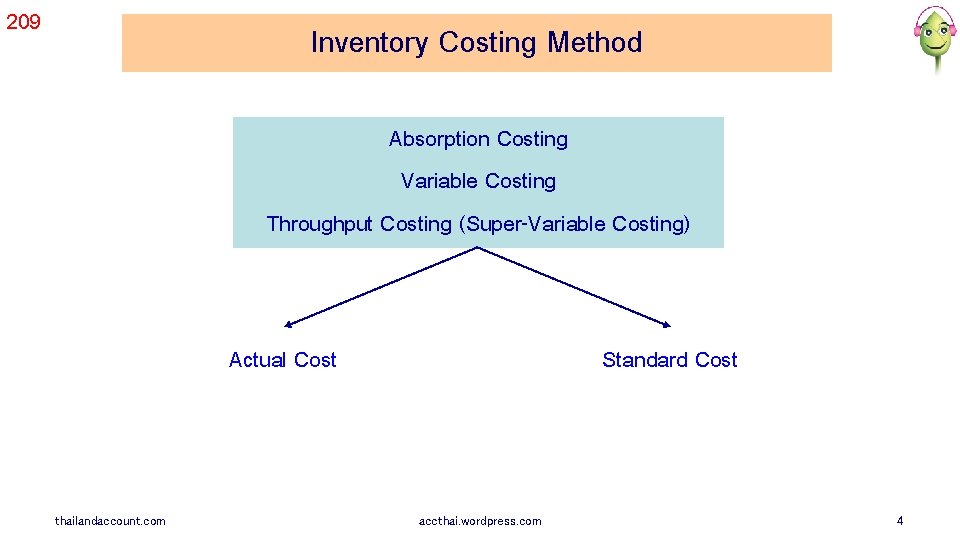 209

Inventory Costing Method

Absorption Costing

Variable Costing

Throughput Costing (Super-Variable Costing)

Actual Cost

Standard Cost

thailandaccount.com

accthai.wordpress.com

4